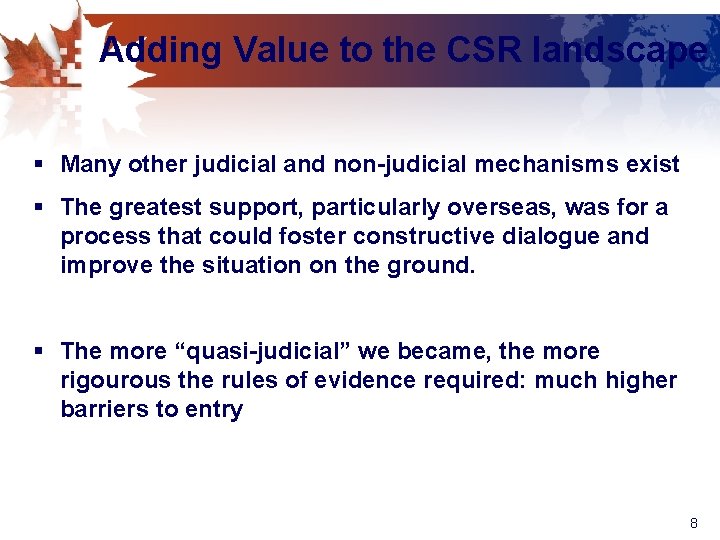 Adding Value to the CSR landscape

▪ Many other judicial and non-judicial mechanisms exist

▪ The greatest support, particularly overseas, was for a process that could foster constructive dialogue and improve the situation on the ground.

▪ The more “quasi-judicial” we became, the more rigourous the rules of evidence required: much higher barriers to entry

8